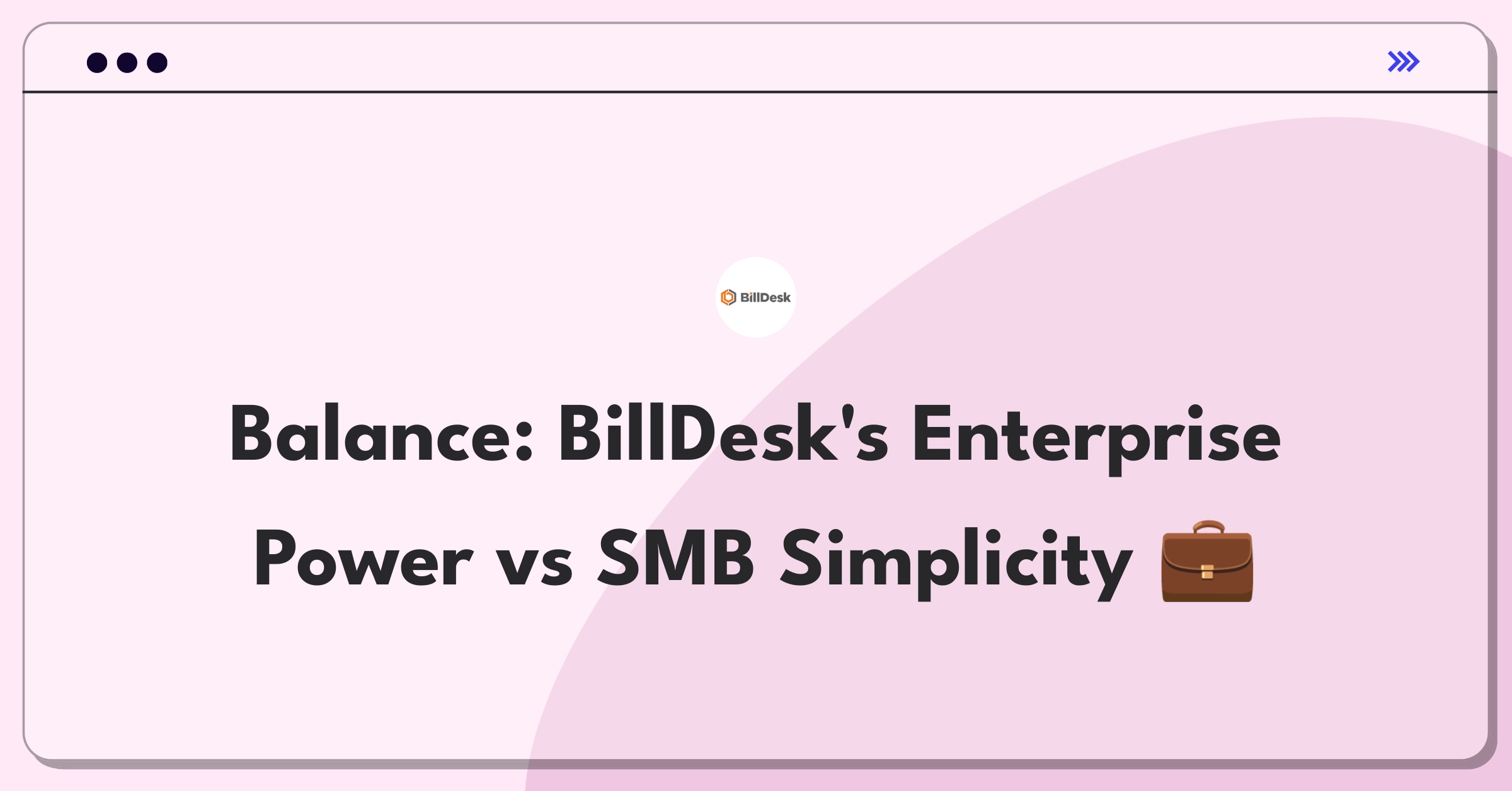 BillDesk

Balance: BillDesk's Enterprise Power vs SMB Simplicity 💼